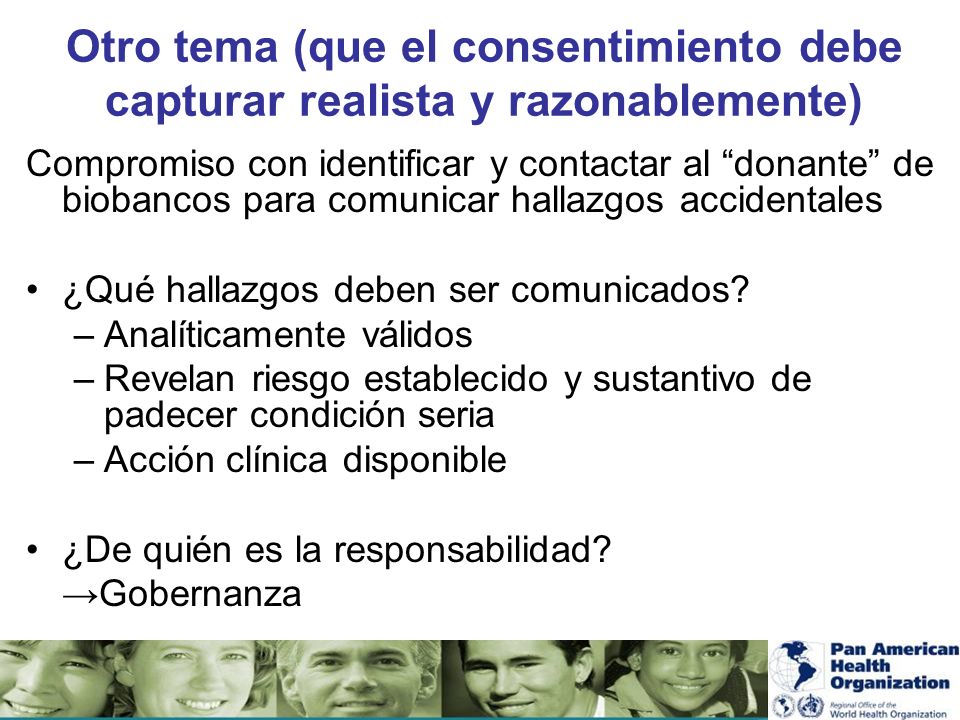 Otro tema (que el consentimiento debe capturar realista y razonablemente)

Compromiso con identificar y contactar al “donante” de biobancos para comunicar hallazgos accidentales

• ¿Qué hallazgos deben ser comunicados?
– Analíticamente válidos
– Revelan riesgo establecido y sustantivo de padecer condición seria
– Acción clínica disponible

• ¿De quién es la responsabilidad?
→Gobernanza

Pan American Health Organization
Regional Office of the World Health Organization